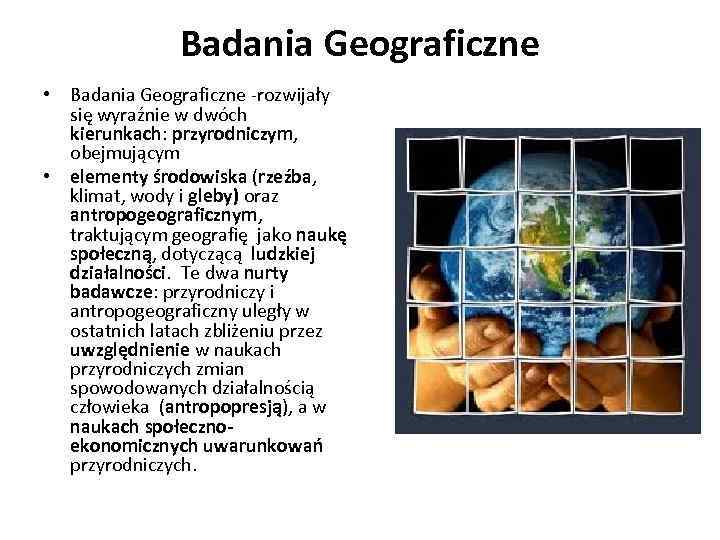 Badania Geograficzne

• Badania Geograficzne -rozwijały się wyraźnie w dwóch kierunkach: przyrodniczym, obejmującym

• elementy środowiska (rzeźba, klimat, wody i gleby) oraz antropogeograficznym, traktującym geografię jako naukę społeczną, dotyczącą ludzkiej działalności. Te dwa nurty badawcze: przyrodniczy i antropogeograficzny uległy w ostatnich latach zbliżeniu przez uwzględnienie w naukach przyrodniczych zmian spowodowanych działalnością człowieka (antropopresją), a w naukach społeczno-ekonomicznych uwarunkowań przyrodniczych.